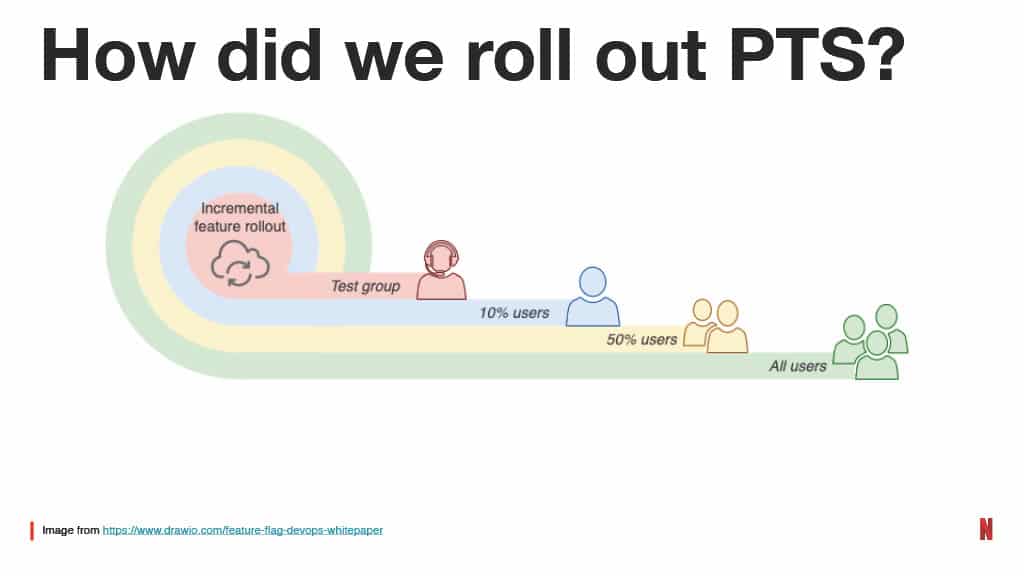 How did we roll out PTS?

Incremental feature rollout

Test group

10% users

50% users

All users

Image from https://www.drawio.com/feature-flag-devops-whitepaper

N